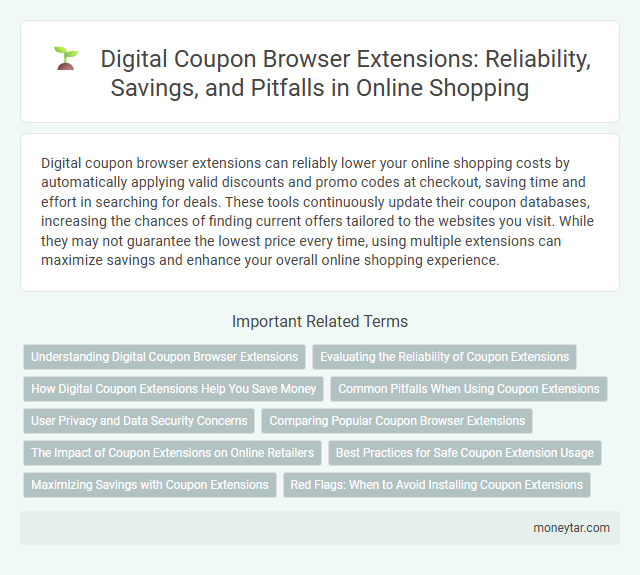 Digital Coupon Browser Extensions: Reliability, Savings, and Pitfalls in Online Shopping

Digital coupon browser extensions can reliably lower your online shopping costs by automatically applying valid discounts and promo codes at checkout, saving time and effort in searching for deals. These tools continuously update their coupon databases, increasing the chances of finding current offers tailored to the websites you visit. While they may not guarantee the lowest price every time, using multiple extensions can maximize savings and enhance your overall online shopping experience.

Important Related Terms

Understanding Digital Coupon Browser Extensions
Evaluating the Reliability of Coupon Extensions
How Digital Coupon Extensions Help You Save Money
Common Pitfalls When Using Coupon Extensions
User Privacy and Data Security Concerns
Comparing Popular Coupon Browser Extensions
The Impact of Coupon Extensions on Online Retailers
Best Practices for Safe Coupon Extension Usage
Maximizing Savings with Coupon Extensions
Red Flags: When to Avoid Installing Coupon Extensions

moneytar.com